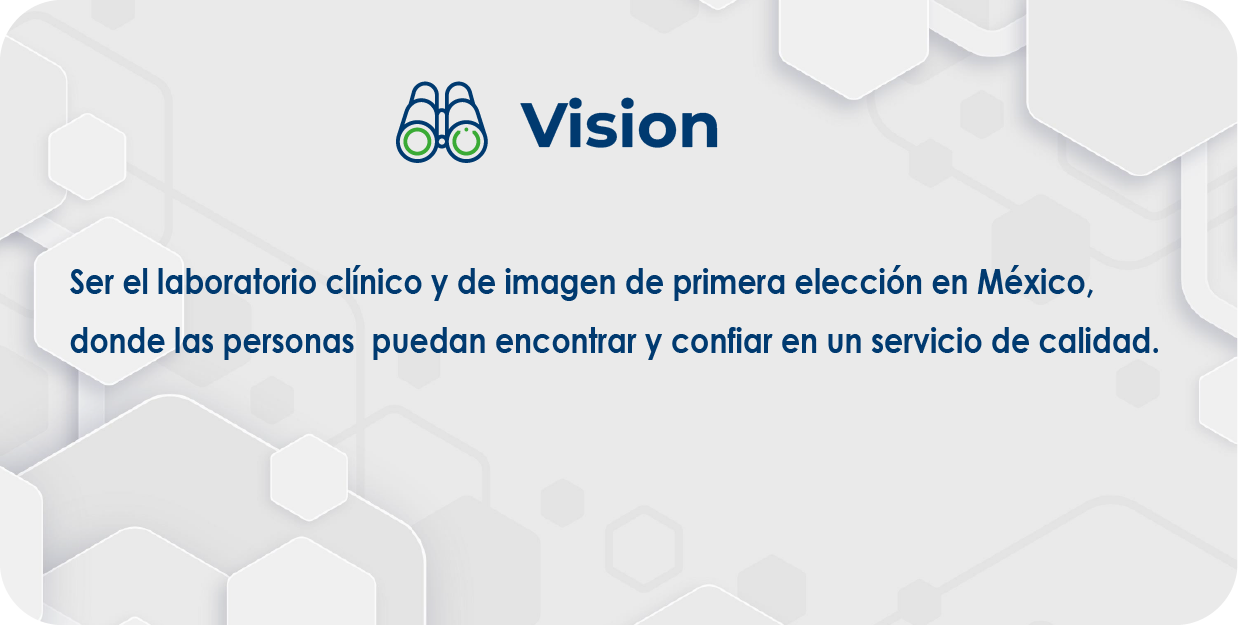 Vision

Ser el laboratorio clínico y de imagen de primera elección en México, donde las personas puedan encontrar y confiar en un servicio de calidad.